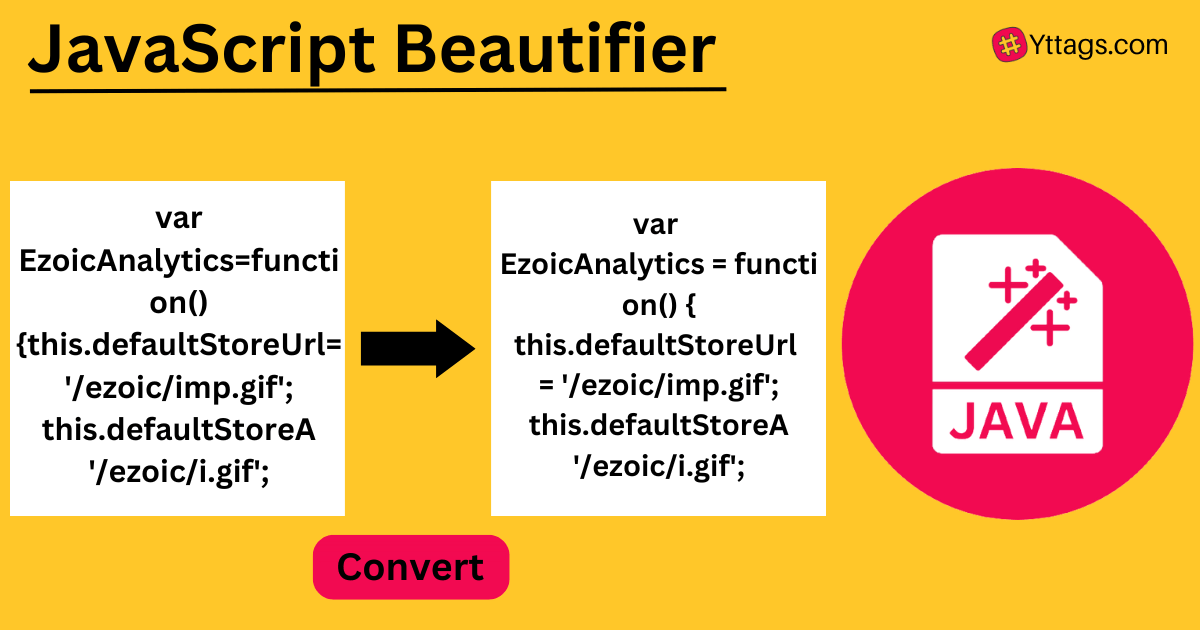 JavaScript Beautifier

Yttags.com

var EzoicAnalytics=function() {this.defaultStoreUrl= '/ezoic/imp.gif'; this.defaultStoreA '/ezoic/i.gif';

var EzoicAnalytics = function() { this.defaultStoreUrl = '/ezoic/imp.gif'; this.defaultStoreA '/ezoic/i.gif';

JAVA

Convert